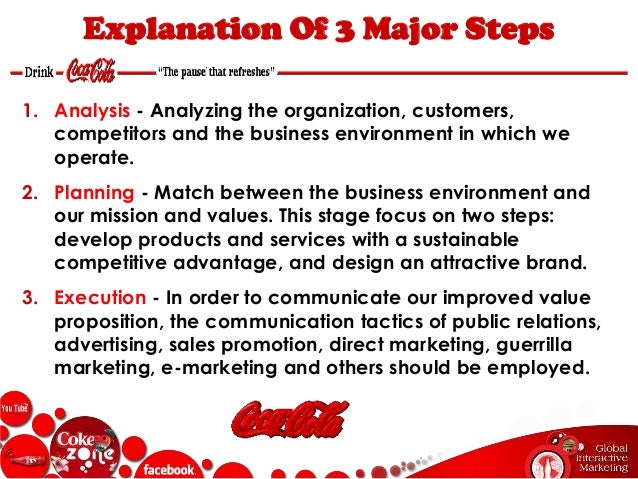 Explanation Of 3 Major Steps

Drink Coca-Cola "The pause that refreshes"

1. Analysis - Analyzing the organization, customers, competitors and the business environment in which we operate.

2. Planning - Match between the business environment and our mission and values. This stage focus on two steps: develop products and services with a sustainable competitive advantage, and design an attractive brand.

3. Execution - In order to communicate our improved value proposition, the communication tactics of public relations, advertising, sales promotion, direct marketing, guerrilla marketing, e-marketing and others should be employed.

You Tube

Coke zone

facebook

Coca-Cola

Global Interactive Marketing